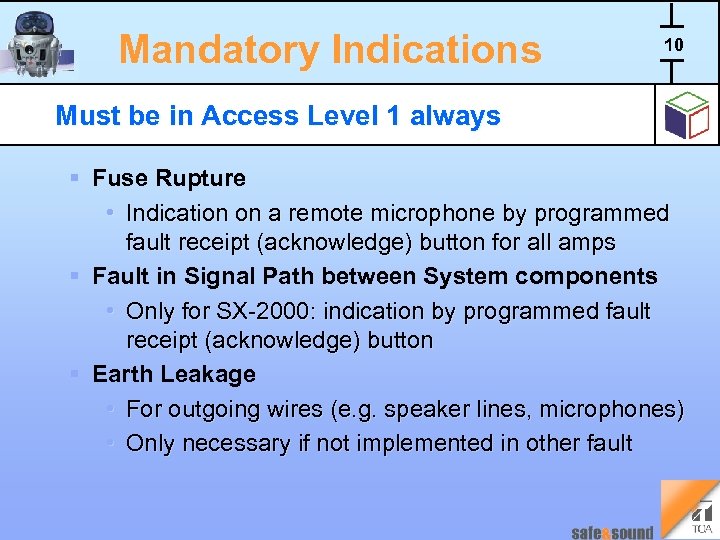 Mandatory Indications

10

Must be in Access Level 1 always

▪ Fuse Rupture
  • Indication on a remote microphone by programmed fault receipt (acknowledge) button for all amps
▪ Fault in Signal Path between System components
  • Only for SX-2000: indication by programmed fault receipt (acknowledge) button
▪ Earth Leakage
  • For outgoing wires (e.g. speaker lines, microphones)
  • Only necessary if not implemented in other fault

safe&sound

TOA